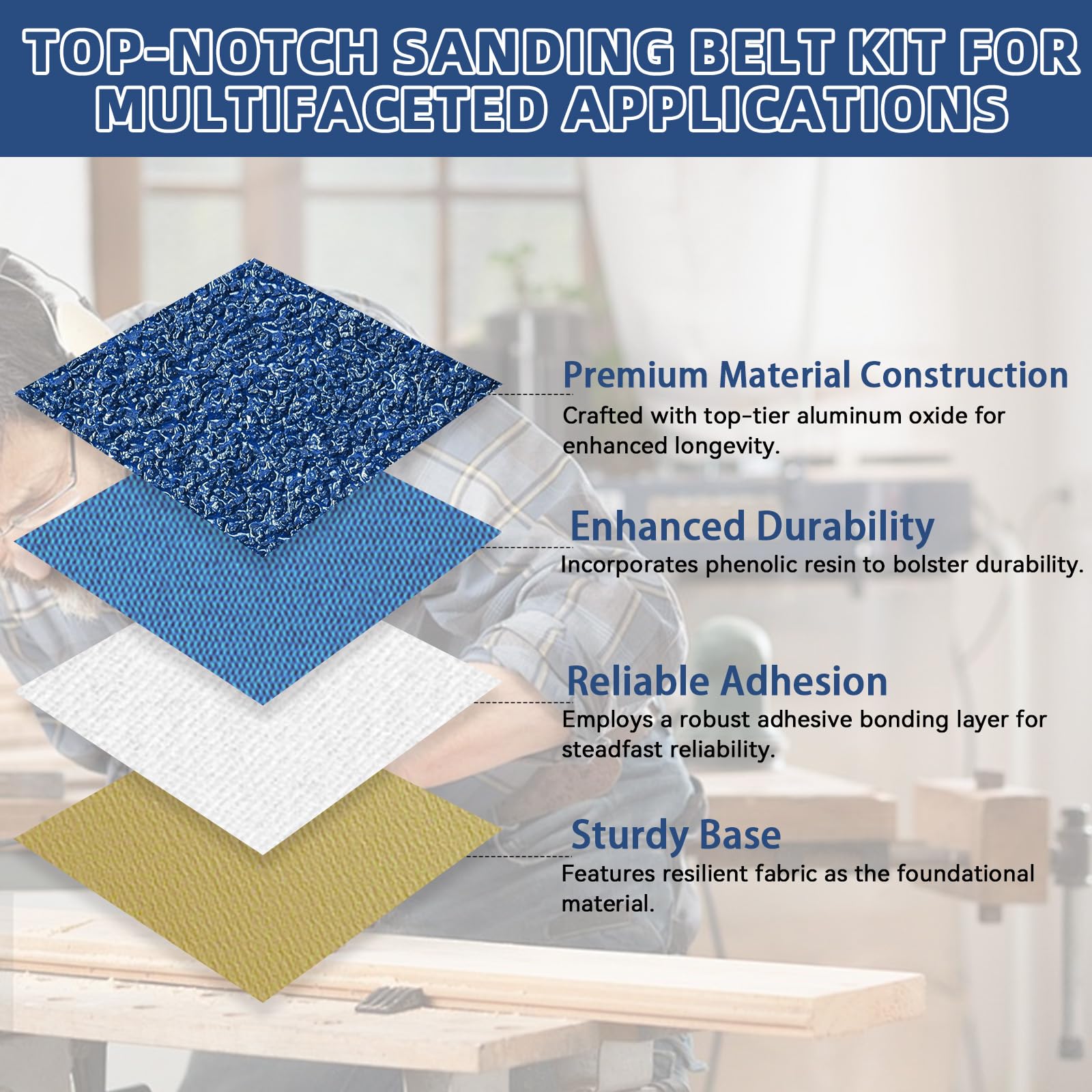 TOP-NOTCH SANDING BELT KIT FOR MULTIFACETED APPLICATIONS

Premium Material Construction

Crafted with top-tier aluminum oxide for enhanced longevity.

Enhanced Durability

Incorporates phenolic resin to bolster durability.

Reliable Adhesion

Employs a robust adhesive bonding layer for steadfast reliability.

Sturdy Base

Features resilient fabric as the foundational material.